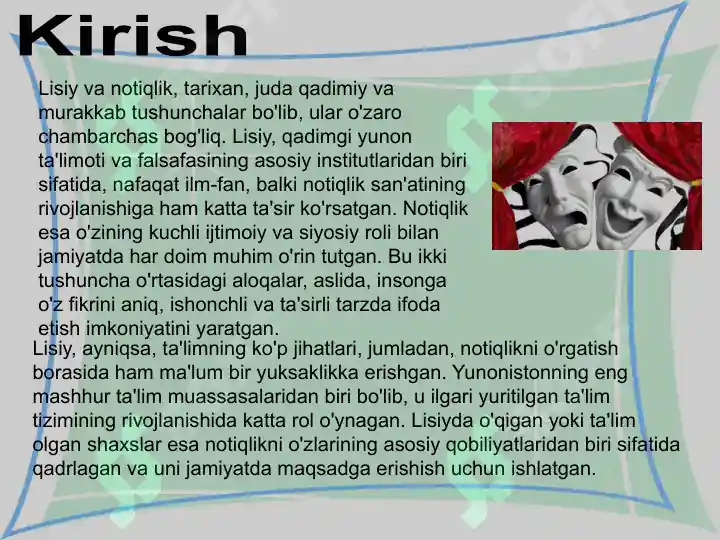 Kirish

Lisiy va notiqlik, tarixan, juda qadimiy va murakkab tushunchalar bo'lib, ular o'zaro chambarchas bog'liq. Lisiy, qadimgi yunon ta'limoti va falsafasining asosiy institutlaridan biri sifatida, nafaqat ilm-fan, balki notiqlik san'atining rivojlanishiga ham katta ta'sir ko'rsatgan. Notiqlik esa o'zining kuchli ijtimoiy va siyosiy roli bilan jamiyatda har doim muhim o'rin tutgan. Bu ikki tushuncha o'rtasidagi aloqalar, aslida, insonga o'z fikrini aniq, ishonchli va ta'sirli tarzda ifoda etish imkoniyatini yaratgan.

Lisiy, ayniqsa, ta'limning ko'p jihatlari, jumladan, notiqlikni o'rgatish borasida ham ma'lum bir yuksaklikka erishgan. Yunonistonning eng mashhur ta'lim muassasalaridan biri bo'lib, u ilgari yuritilgan ta'lim tizimining rivojlanishida katta rol o'ynagan. Lisiyda o'qigan yoki ta'lim olgan shaxslar esa notiqlikni o'zlarining asosiy qobiliyatlaridan biri sifatida qadrlagan va uni jamiyatda maqsadga erishish uchun ishlatgan.